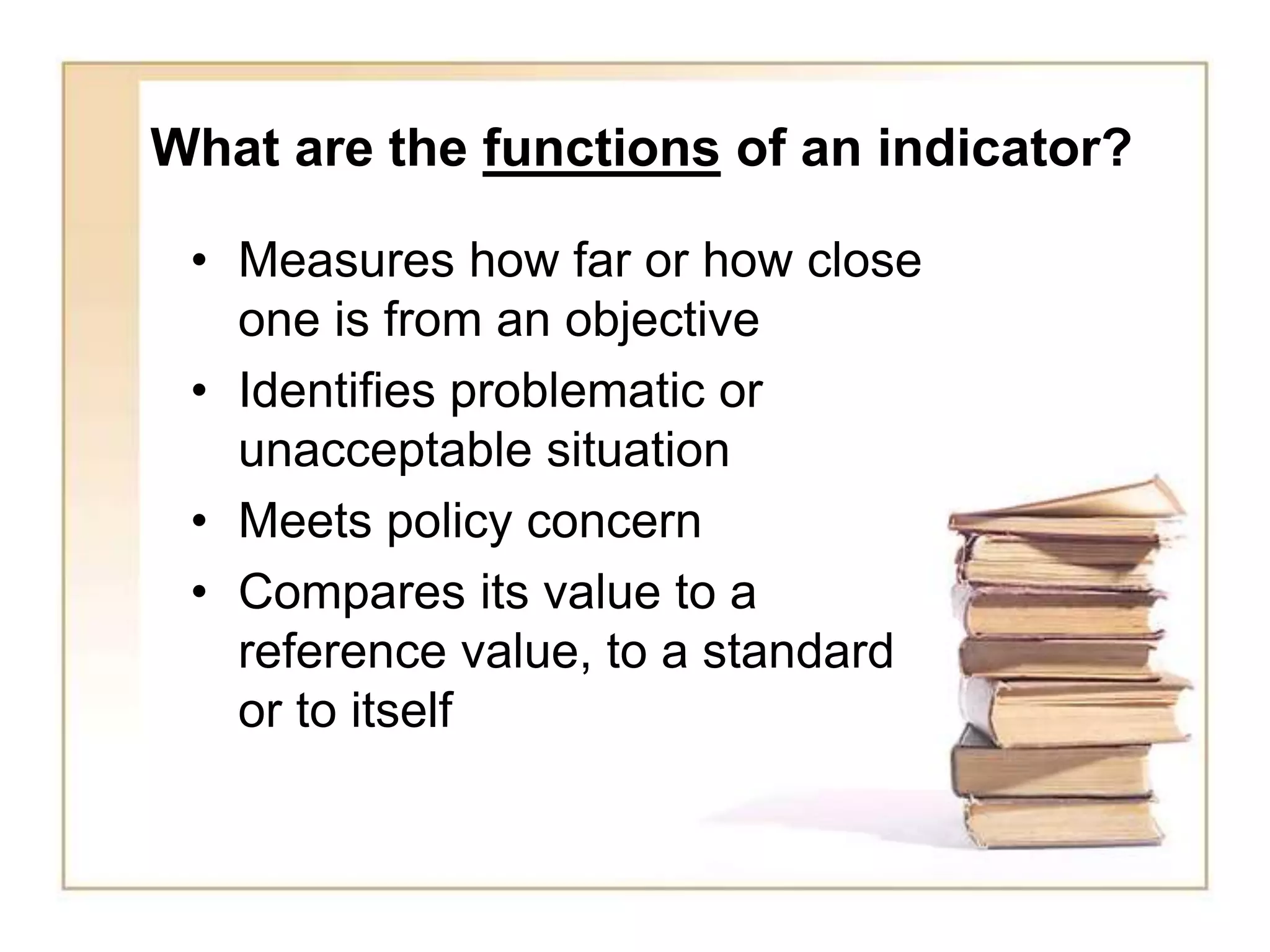 What are the functions of an indicator?

• Measures how far or how close one is from an objective
• Identifies problematic or unacceptable situation
• Meets policy concern
• Compares its value to a reference value, to a standard or to itself